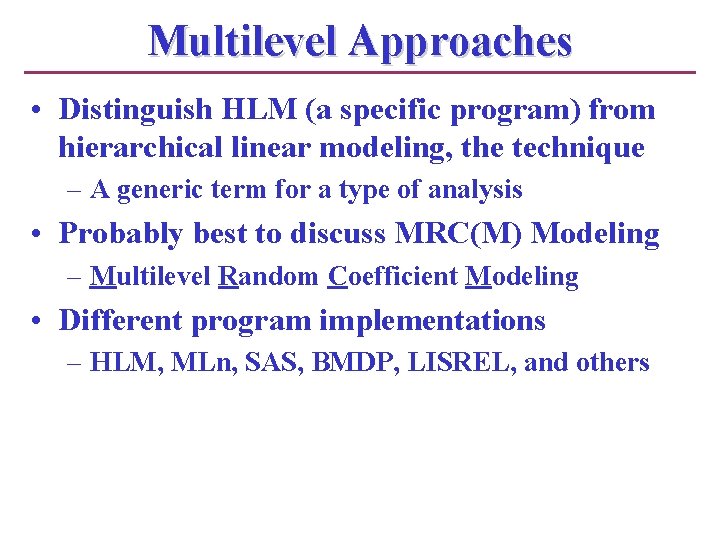 Multilevel Approaches

• Distinguish HLM (a specific program) from hierarchical linear modeling, the technique
– A generic term for a type of analysis
• Probably best to discuss MRC(M) Modeling
– Multilevel Random Coefficient Modeling
• Different program implementations
– HLM, MLn, SAS, BMDP, LISREL, and others